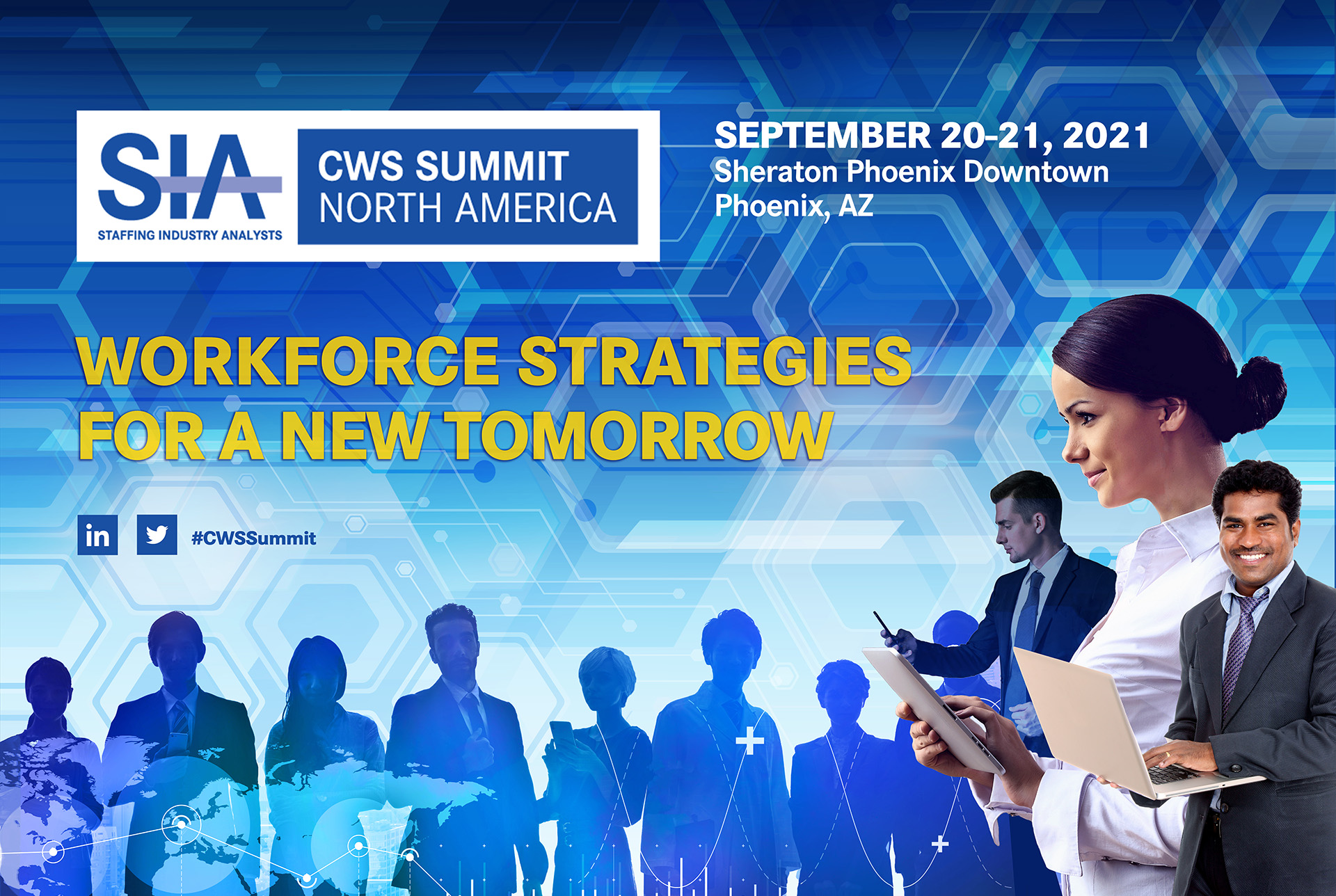 SIA
STAFFING INDUSTRY ANALYSTS

CWS SUMMIT
NORTH AMERICA

SEPTEMBER 20-21, 2021
Sheraton Phoenix Downtown
Phoenix, AZ

WORKFORCE STRATEGIES
FOR A NEW TOMORROW

in

#CWSSummit